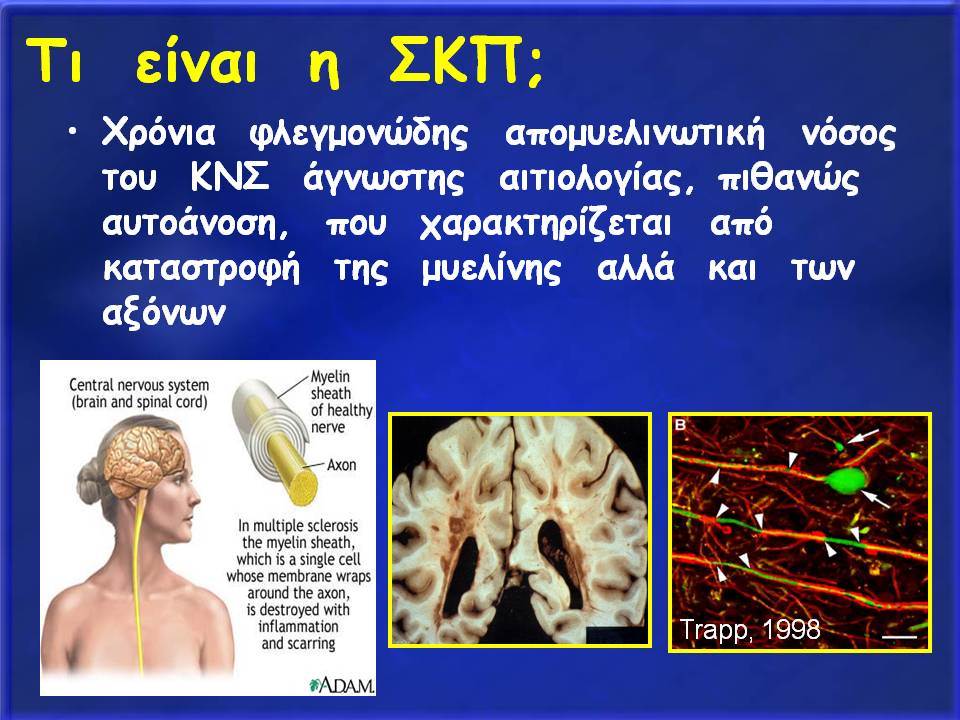 Τι είναι η ΣΚΠ;

• Χρόνια φλεγμονώδης απομυελινωτική νόσος του ΚΝΣ άγνωστης αιτιολογίας, πιθανώς αυτοάνοση, που χαρακτηρίζεται από καταστροφή της μυελίνης αλλά και των αξόνων

Central nervous system (brain and spinal cord)

Myelin sheath of healthy nerve

Axon

In multiple sclerosis the myelin sheath, which is a single cell whose membrane wraps around the axon, is destroyed with inflammation and scarring

ADAM.

B

Trapp, 1998